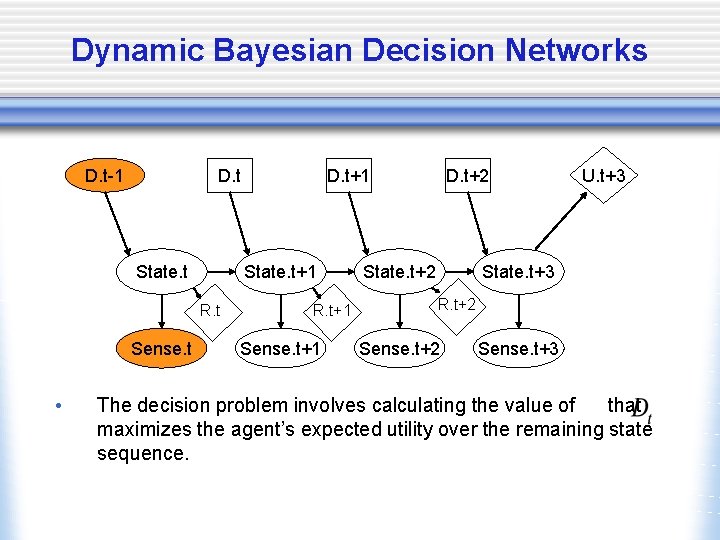 Dynamic Bayesian Decision Networks

D.t-1

D.t

D.t+1

D.t+2

U.t+3

State.t

State.t+1

State.t+2

State.t+3

R.t

R.t+1

R.t+2

Sense.t

Sense.t+1

Sense.t+2

Sense.t+3

• The decision problem involves calculating the value of $D_t$ that maximizes the agent's expected utility over the remaining state sequence.